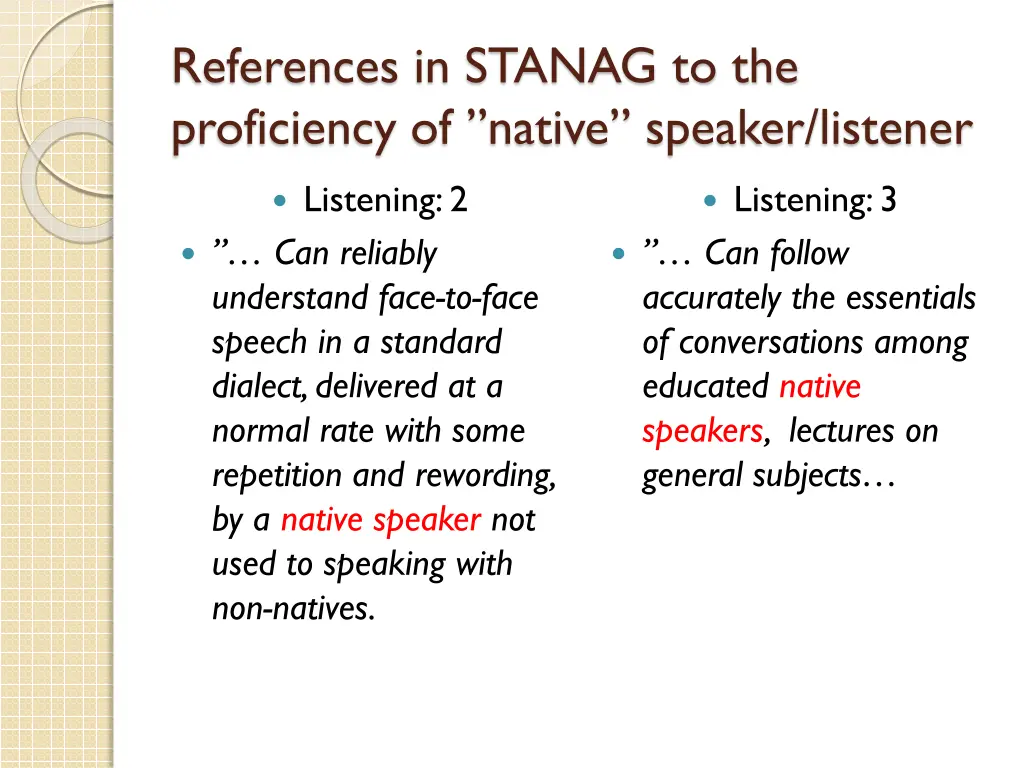 References in STANAG to the proficiency of ”native” speaker/listener

Listening: 2

”… Can reliably understand face-to-face speech in a standard dialect, delivered at a normal rate with some repetition and rewording, by a native speaker not used to speaking with non-natives.

Listening: 3

”… Can follow accurately the essentials of conversations among educated native speakers, lectures on general subjects…